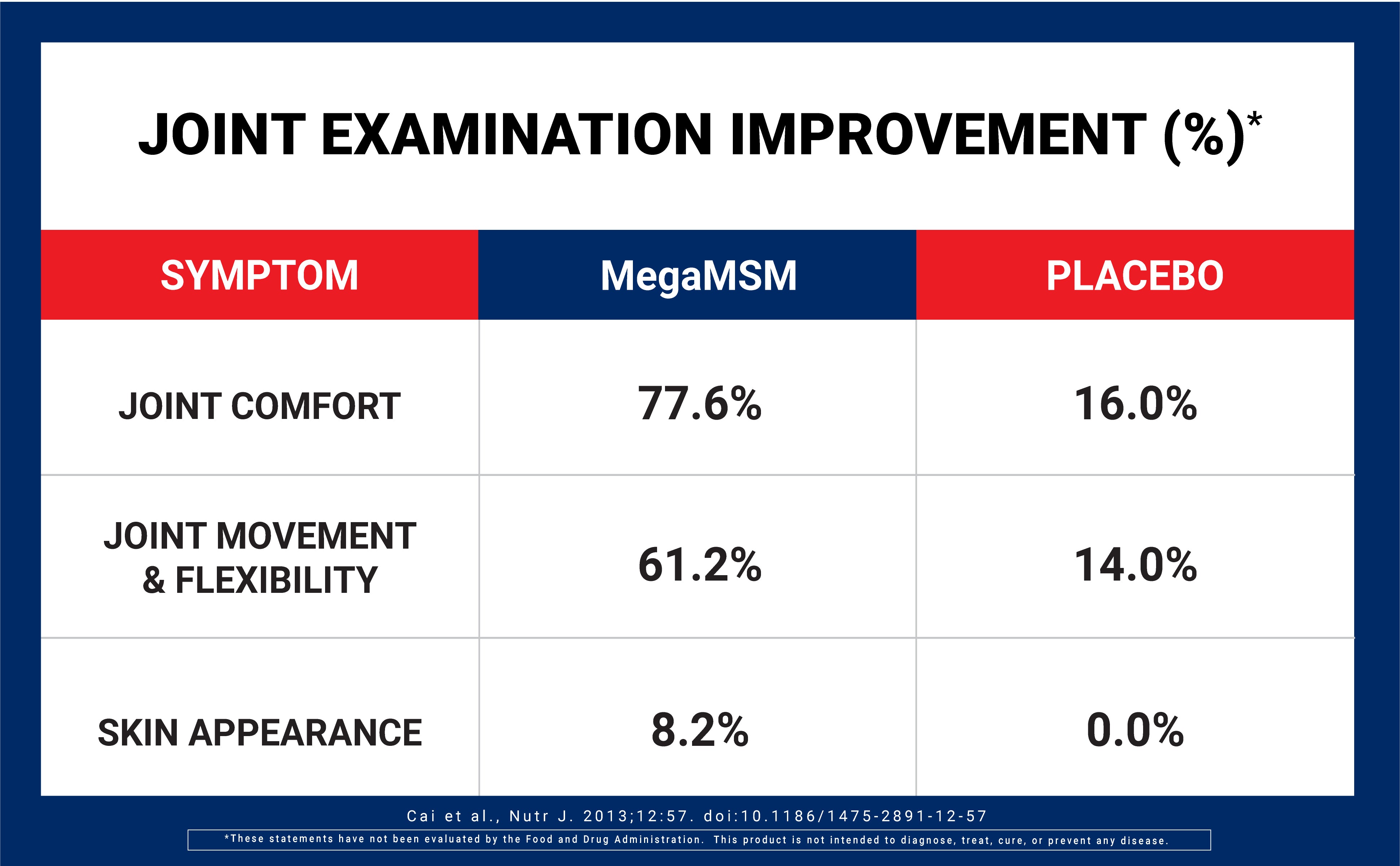 JOINT EXAMINATION IMPROVEMENT (%)*

| SYMPTOM | MegaMSM | PLACEBO |
|---|---|---|
| JOINT COMFORT | 77.6% | 16.0% |
| JOINT MOVEMENT & FLEXIBILITY | 61.2% | 14.0% |
| SKIN APPEARANCE | 8.2% | 0.0% |

Cai et al., Nutr J. 2013;12:57. doi:10.1186/1475-2891-12-57

*These statements have not been evaluated by the Food and Drug Administration. This product is not intended to diagnose, treat, cure, or prevent any disease.